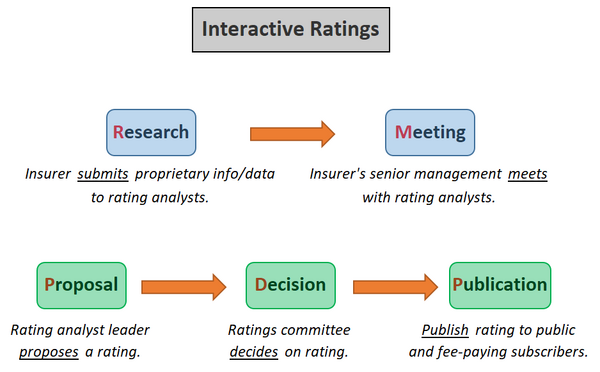 Interactive Ratings

Research

Insurer submits proprietary info/data to rating analysts.

Meeting

Insurer's senior management meets with rating analysts.

Proposal

Rating analyst leader proposes a rating.

Decision

Ratings committee decides on rating.

Publication

Publish rating to public and fee-paying subscribers.